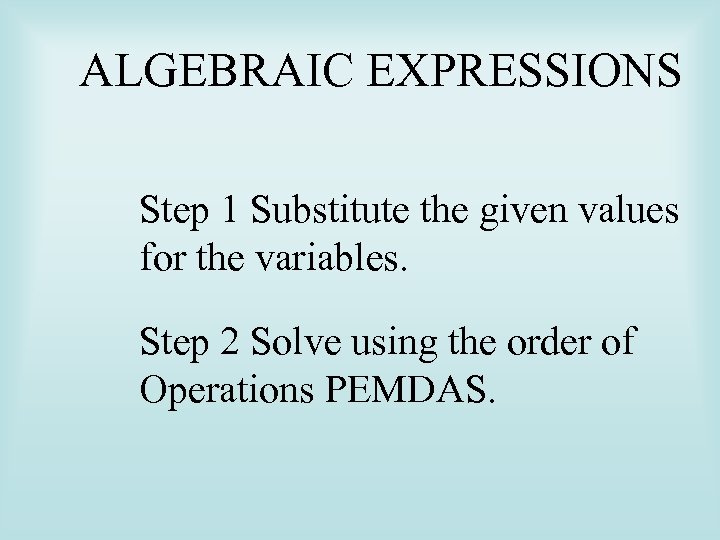 ALGEBRAIC EXPRESSIONS

Step 1 Substitute the given values for the variables.

Step 2 Solve using the order of Operations PEMDAS.